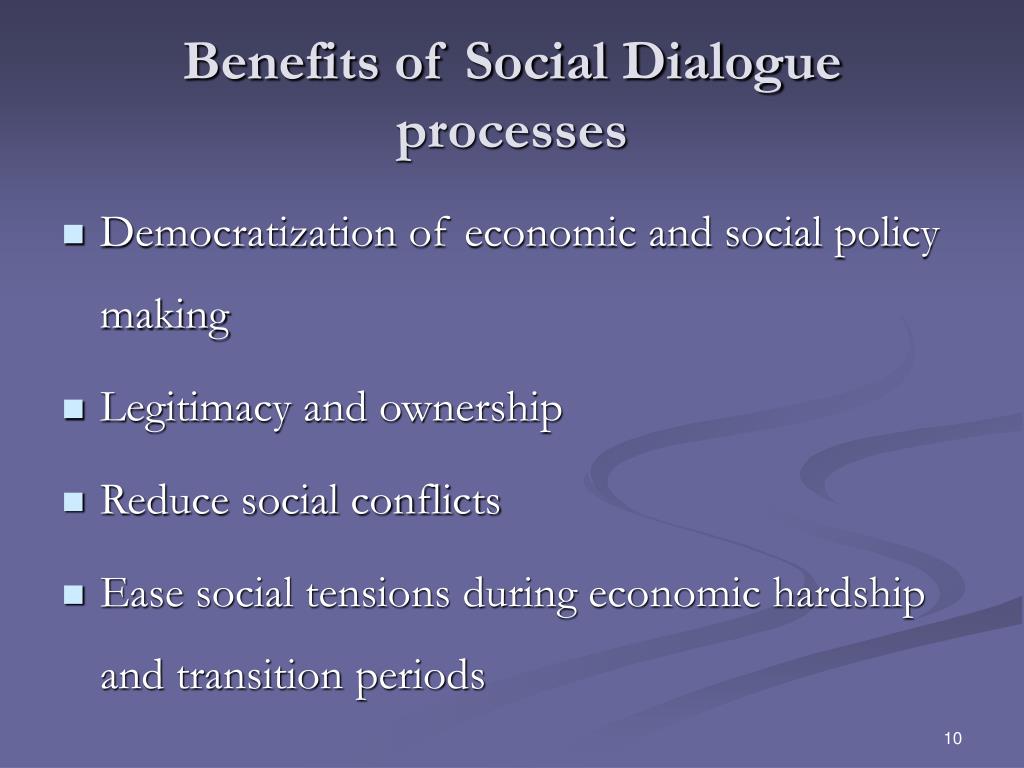 Benefits of Social Dialogue processes

- Democratization of economic and social policy making
- Legitimacy and ownership
- Reduce social conflicts
- Ease social tensions during economic hardship and transition periods

10